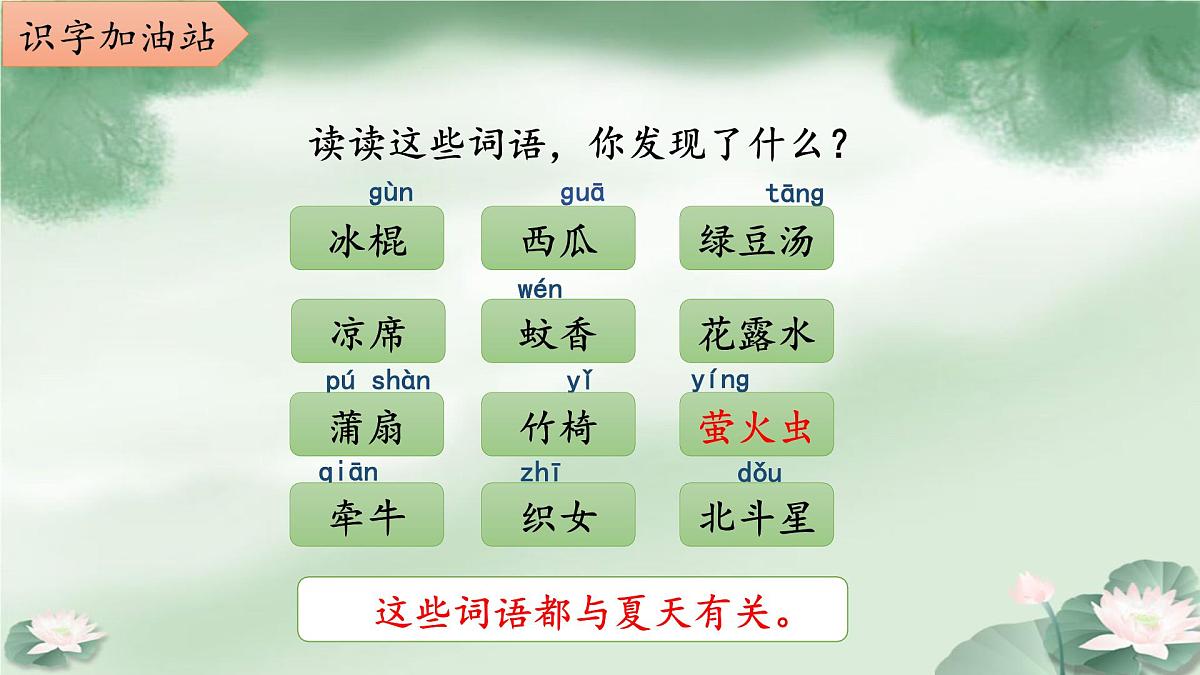 识字加油站

读读这些词语，你发现了什么？

gùn
冰棍

guā
西瓜

tāng
绿豆汤

凉席

wén
蚊香

花露水

pú shàn
蒲扇

yǐ
竹椅

yíng
萤火虫

qiān
牵牛

zhī
织女

dǒu
北斗星

这些词语都与夏天有关。